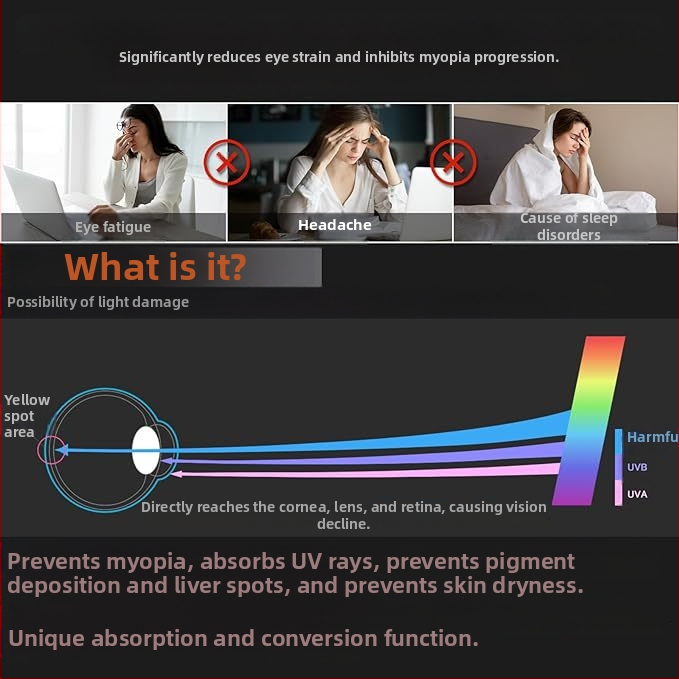 Significantly reduces eye strain and inhibits myopia progression.

Eye fatigue

Headache

Cause of sleep disorders

What is it?

Possibility of light damage

Yellow spot area

Harmfu

UVB

UVA

Directly reaches the cornea, lens, and retina, causing vision decline.

Prevents myopia, absorbs UV rays, prevents pigment deposition and liver spots, and prevents skin dryness.

Unique absorption and conversion function.